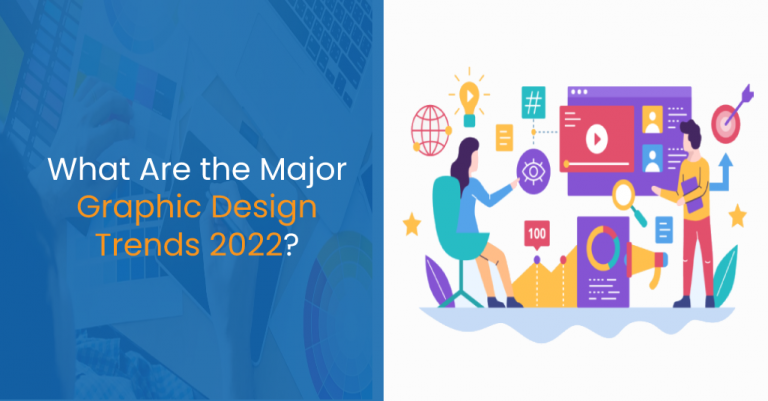 What Are the Major Graphic Design Trends 2022?

#

100